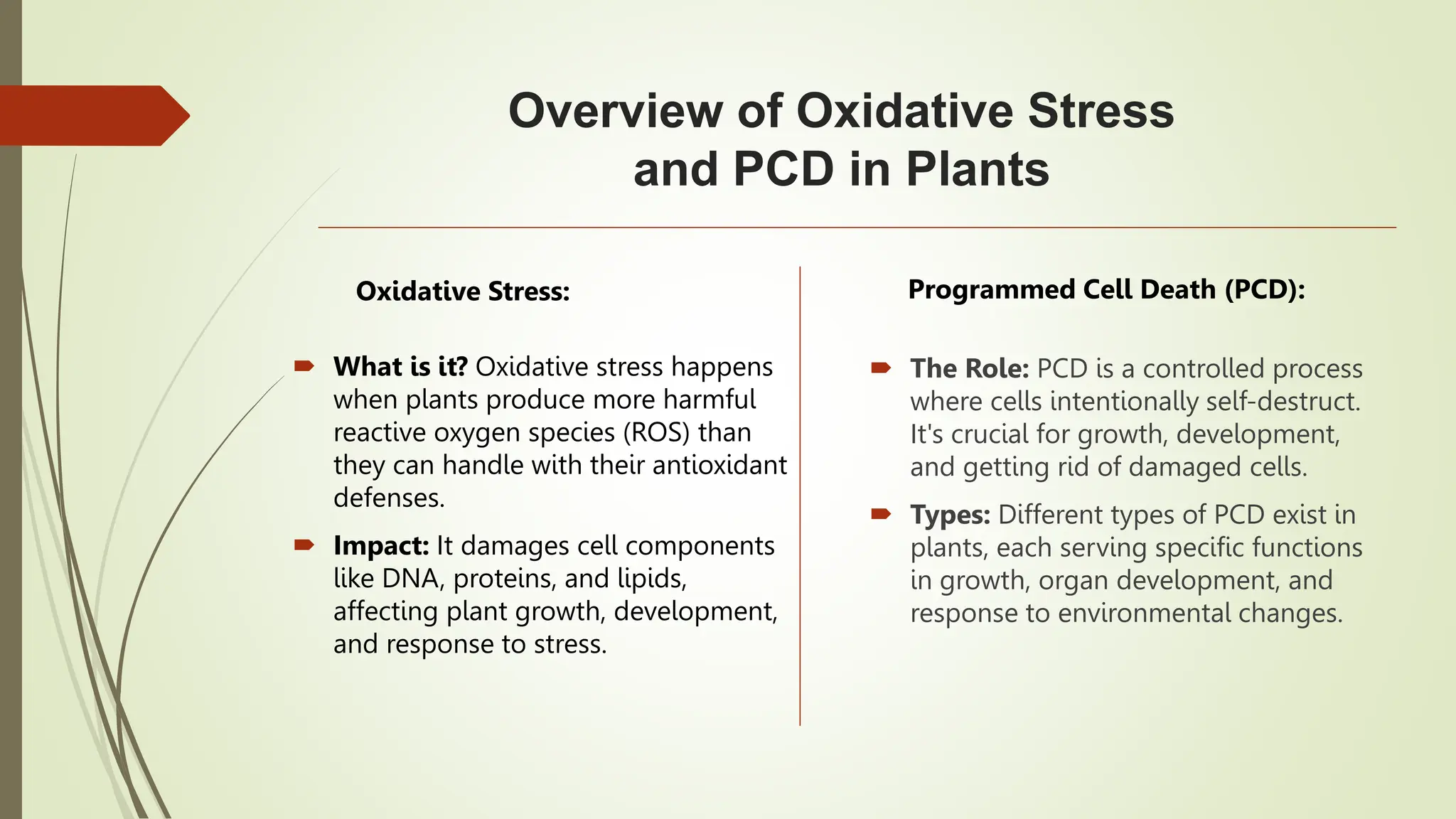 Overview of Oxidative Stress and PCD in Plants

Oxidative Stress:

What is it? Oxidative stress happens when plants produce more harmful reactive oxygen species (ROS) than they can handle with their antioxidant defenses.

Impact: It damages cell components like DNA, proteins, and lipids, affecting plant growth, development, and response to stress.

Programmed Cell Death (PCD):

The Role: PCD is a controlled process where cells intentionally self-destruct. It's crucial for growth, development, and getting rid of damaged cells.

Types: Different types of PCD exist in plants, each serving specific functions in growth, organ development, and response to environmental changes.